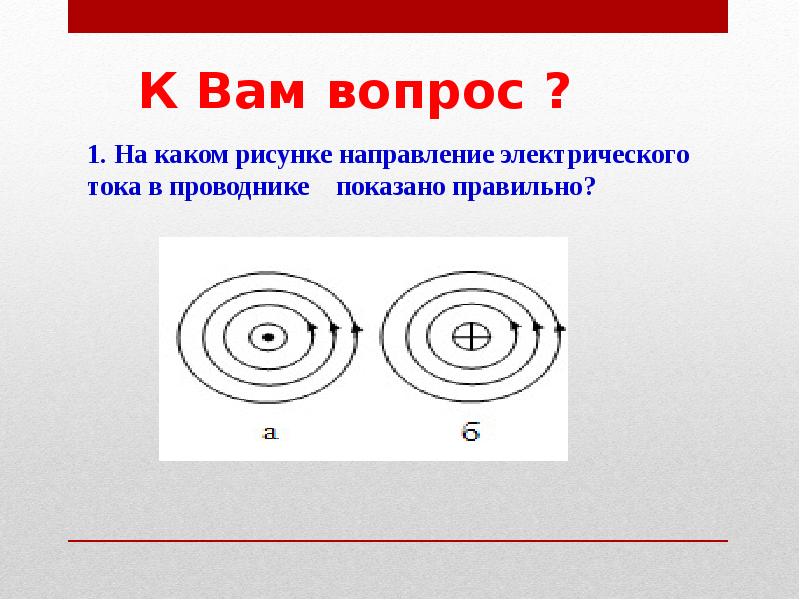 К Вам вопрос ?

1. На каком рисунке направление электрического тока в проводнике показано правильно?

а

б